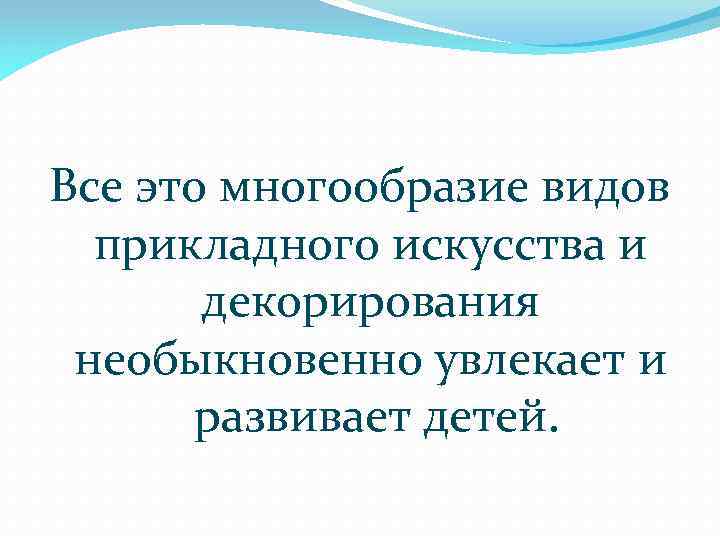 Все это многообразие видов прикладного искусства и декорирования необыкновенно увлекает и развивает детей.